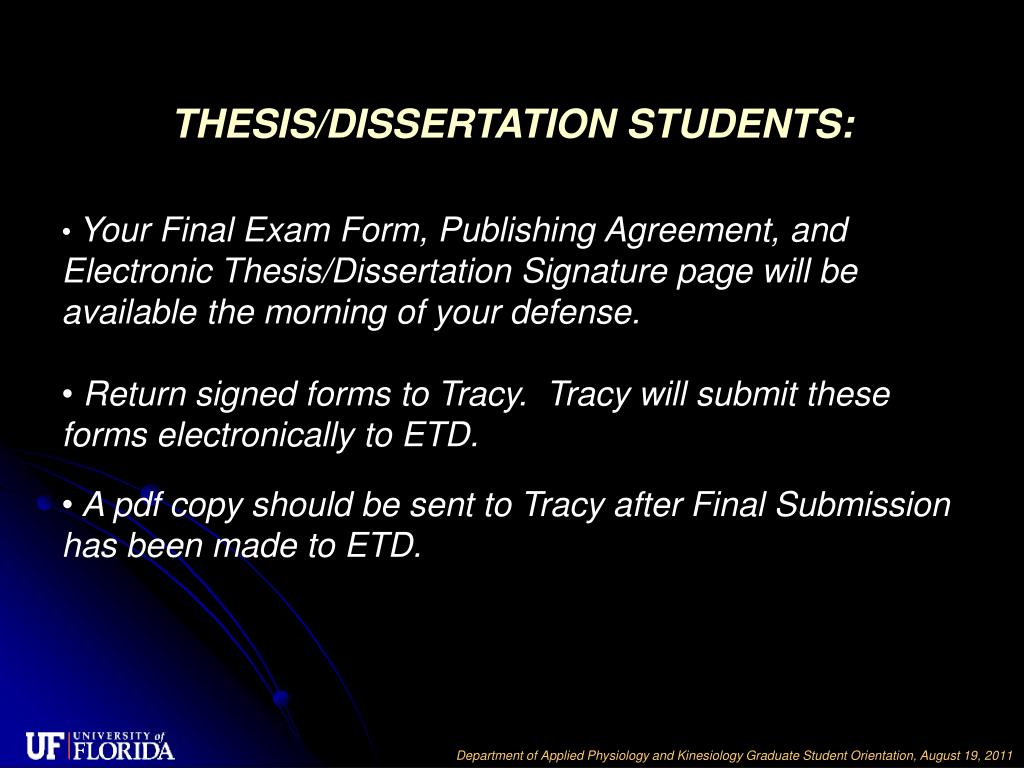 THESIS/DISSERTATION STUDENTS:

• Your Final Exam Form, Publishing Agreement, and Electronic Thesis/Dissertation Signature page will be available the morning of your defense.

• Return signed forms to Tracy. Tracy will submit these forms electronically to ETD.

• A pdf copy should be sent to Tracy after Final Submission has been made to ETD.

UF UNIVERSITY of FLORIDA

Department of Applied Physiology and Kinesiology Graduate Student Orientation, August 19, 2011